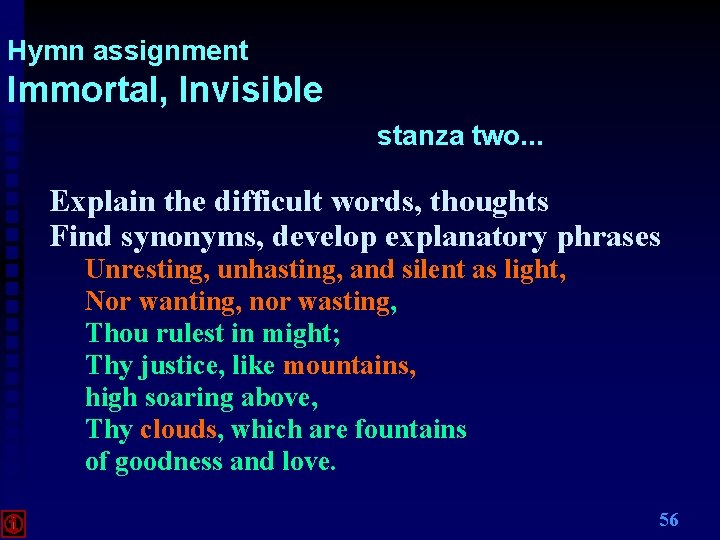 Hymn assignment
Immortal, Invisible

stanza two...

Explain the difficult words, thoughts
Find synonyms, develop explanatory phrases

Unresting, unhasting, and silent as light,
Nor wanting, nor wasting,
Thou rulest in might;
Thy justice, like mountains,
high soaring above,
Thy clouds, which are fountains
of goodness and love.

56